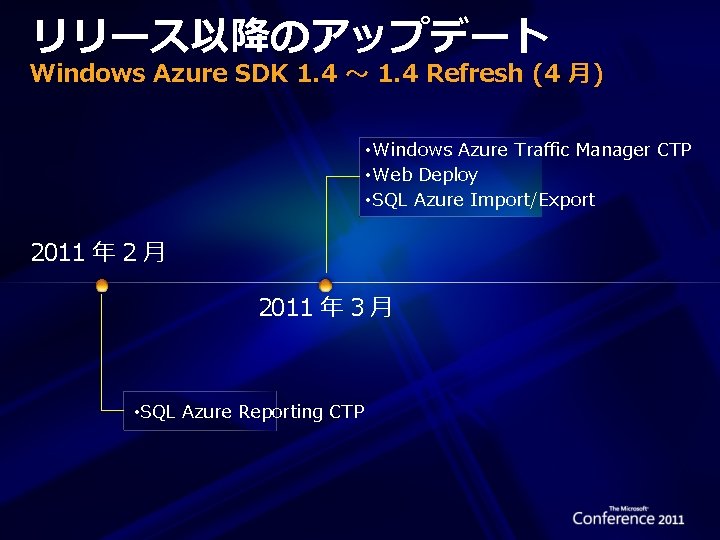 リリース以降のアップデート
Windows Azure SDK 1.4 ~ 1.4 Refresh (4 月)

•Windows Azure Traffic Manager CTP
•Web Deploy
•SQL Azure Import/Export

2011 年 2 月

2011 年 3 月

•SQL Azure Reporting CTP

The Microsoft Conference 2011